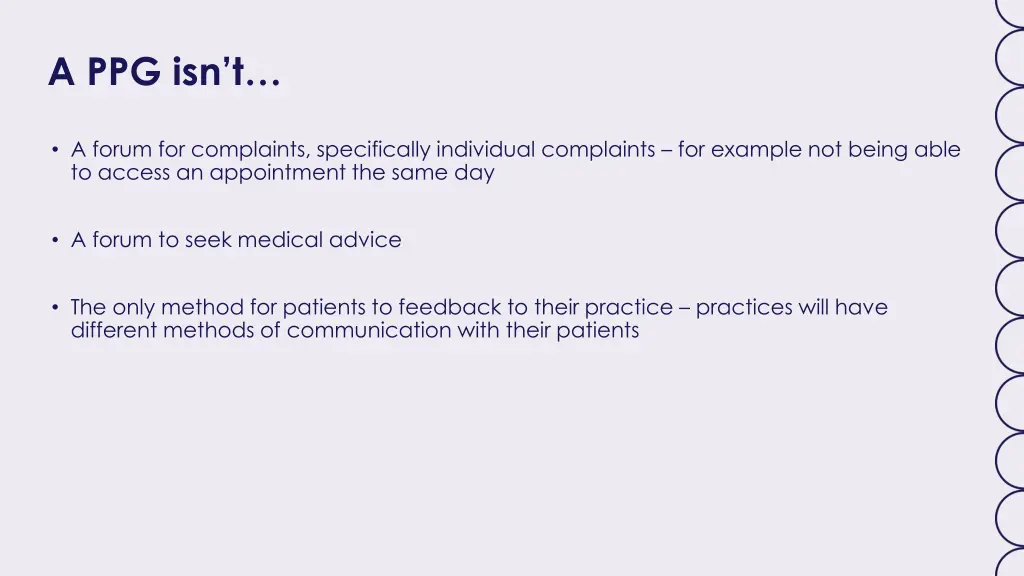 A PPG isn’t…

• A forum for complaints, specifically individual complaints – for example not being able to access an appointment the same day

• A forum to seek medical advice

• The only method for patients to feedback to their practice – practices will have different methods of communication with their patients